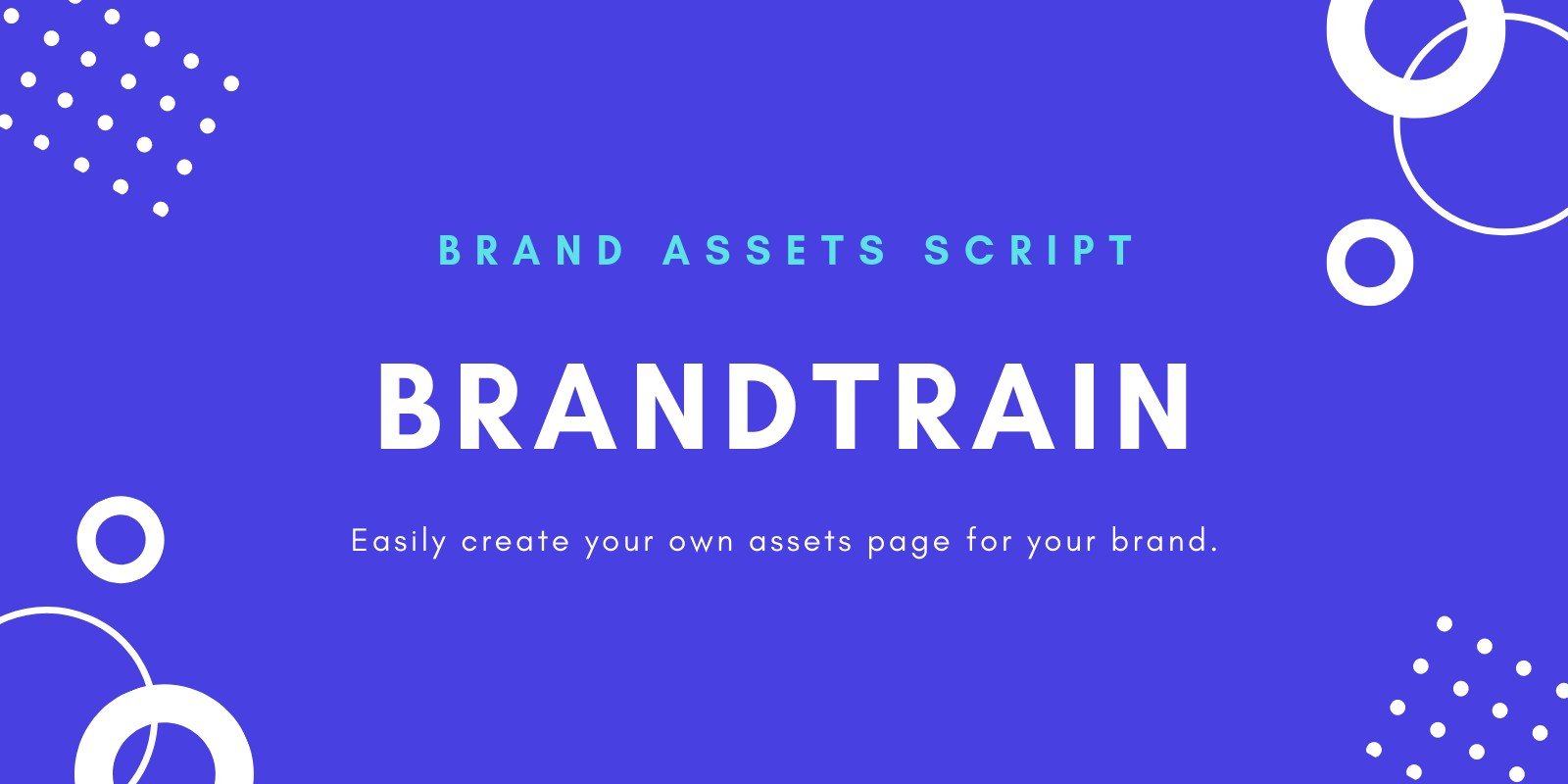 BRAND ASSETS SCRIPT

BRANDTRAIN

Easily create your own assets page for your brand.